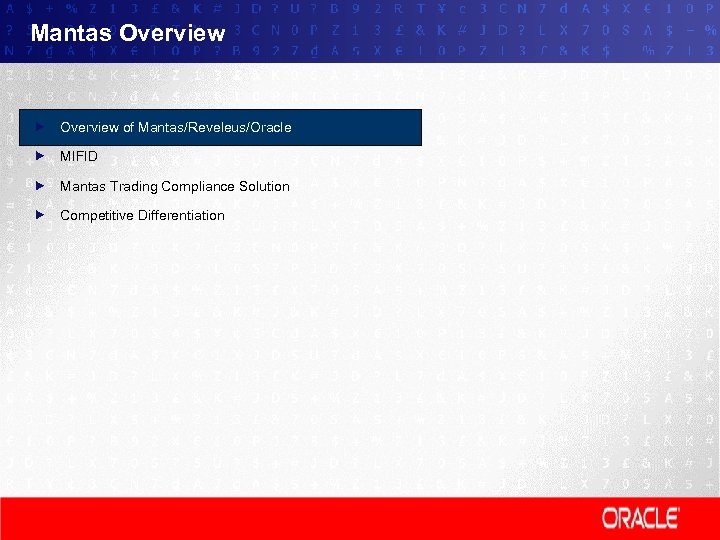 Mantas Overview

Overview of Mantas/Reveleus/Oracle

MIFID

Mantas Trading Compliance Solution

Competitive Differentiation

ORACLE